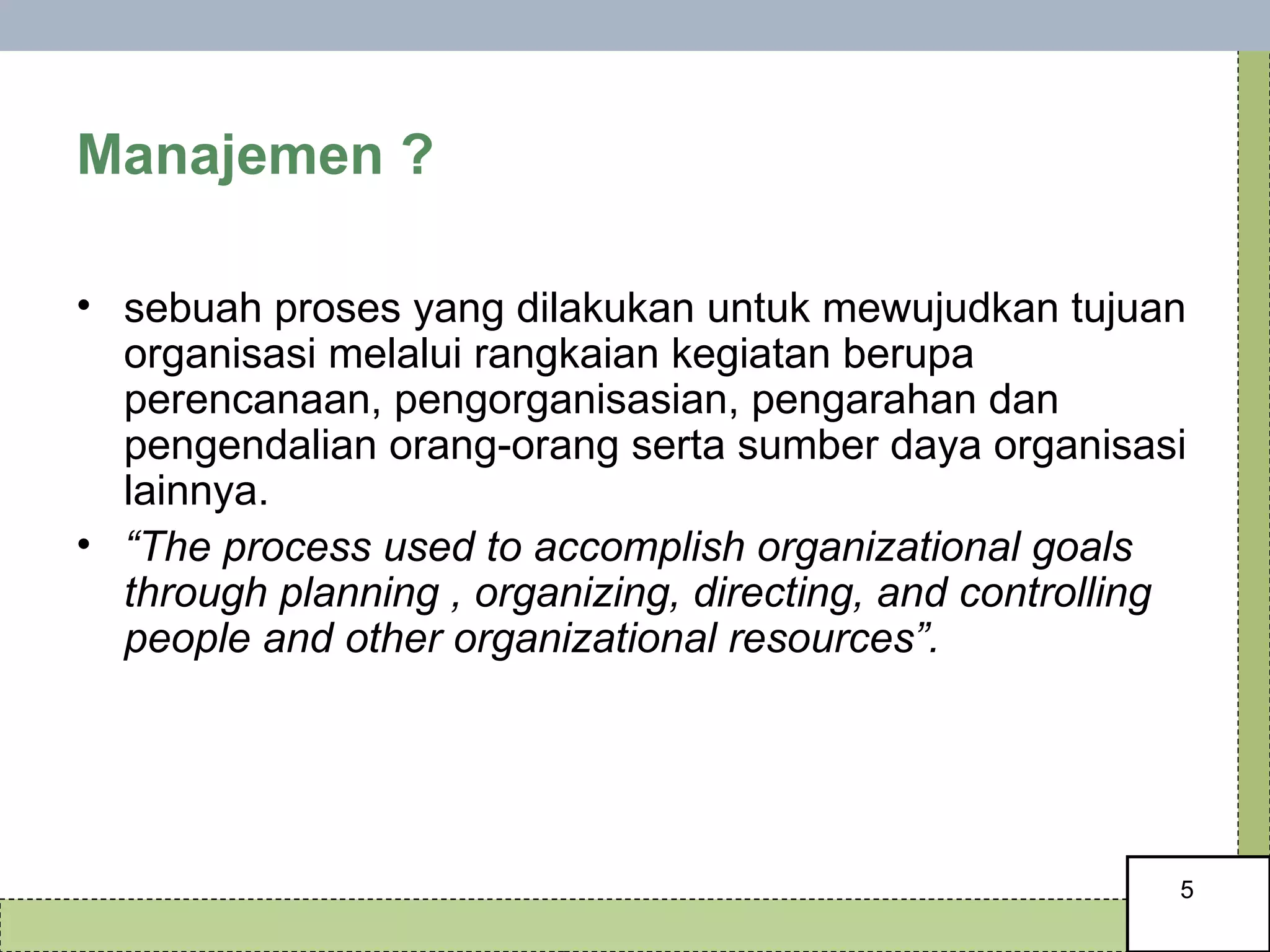 Manajemen ?

• sebuah proses yang dilakukan untuk mewujudkan tujuan organisasi melalui rangkaian kegiatan berupa perencanaan, pengorganisasian, pengarahan dan pengendalian orang-orang serta sumber daya organisasi lainnya.
• “The process used to accomplish organizational goals through planning , organizing, directing, and controlling people and other organizational resources”.

5